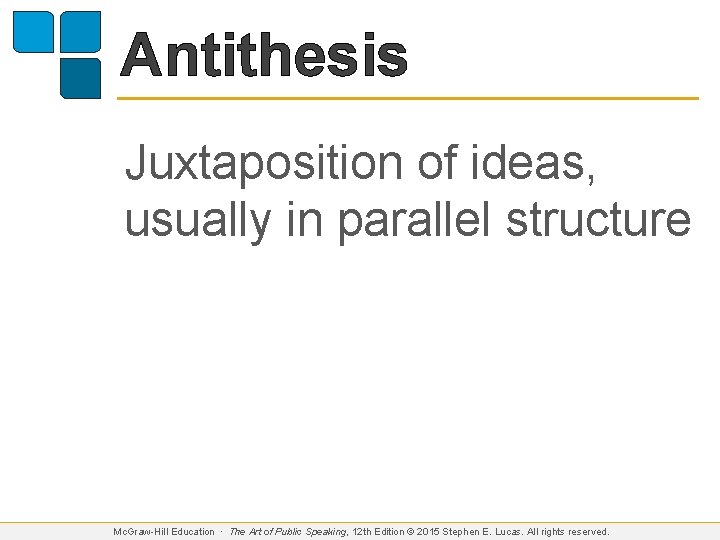 Antithesis

Juxtaposition of ideas, usually in parallel structure

McGraw-Hill Education · The Art of Public Speaking, 12th Edition © 2015 Stephen E. Lucas. All rights reserved.